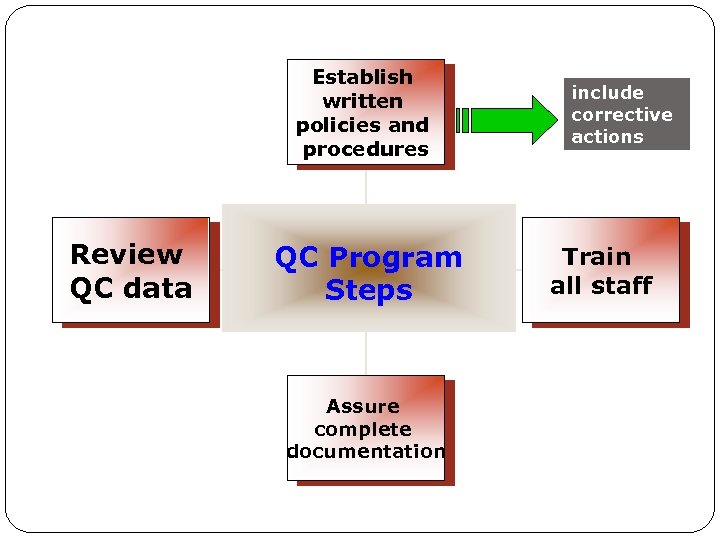 Establish written policies and procedures

include corrective actions

Review QC data

QC Program Steps

Train all staff

Assure complete documentation